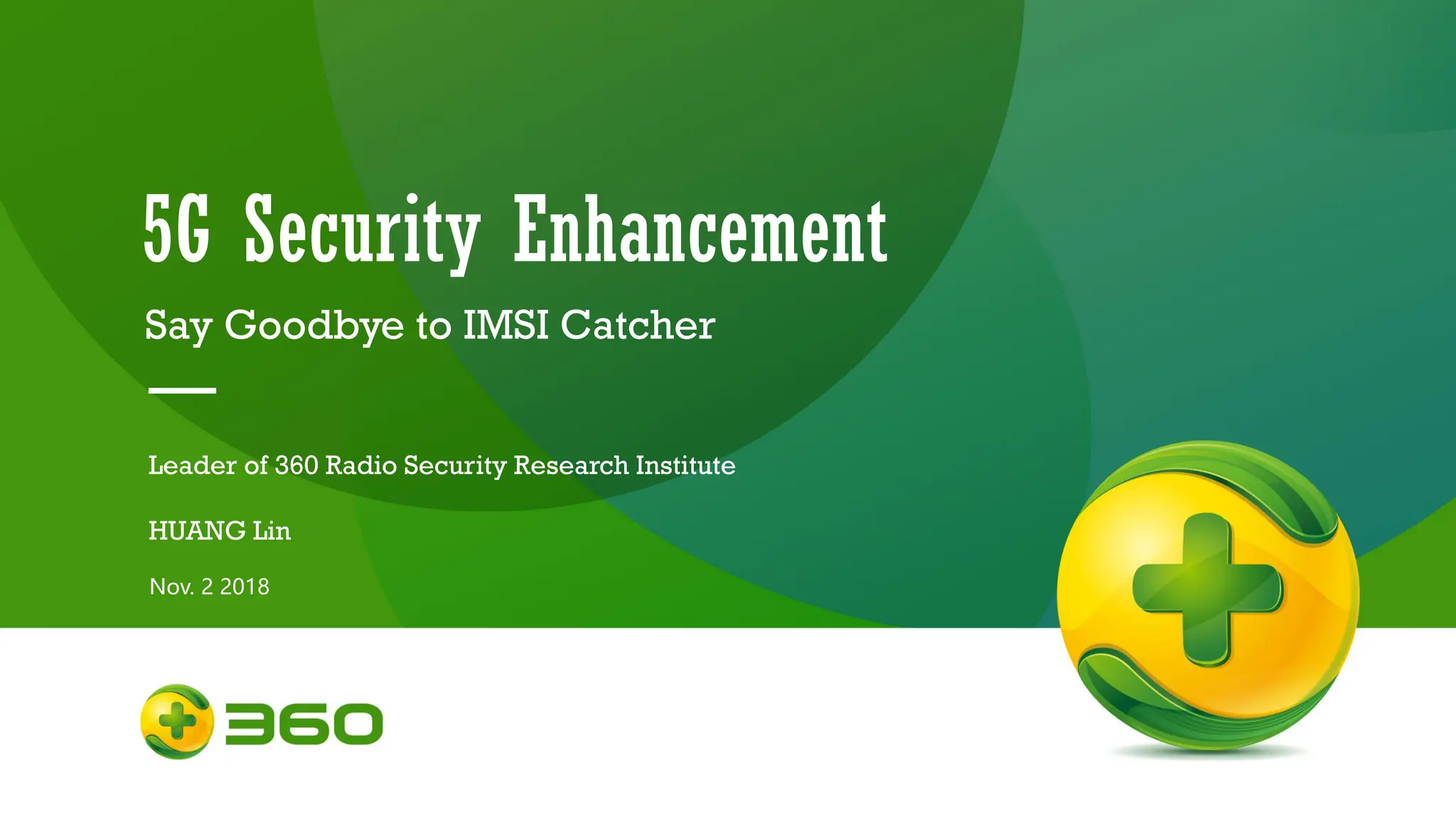 5G Security Enhancement

Say Goodbye to IMSI Catcher

Leader of 360 Radio Security Research Institute

HUANG Lin

Nov. 2 2018

360